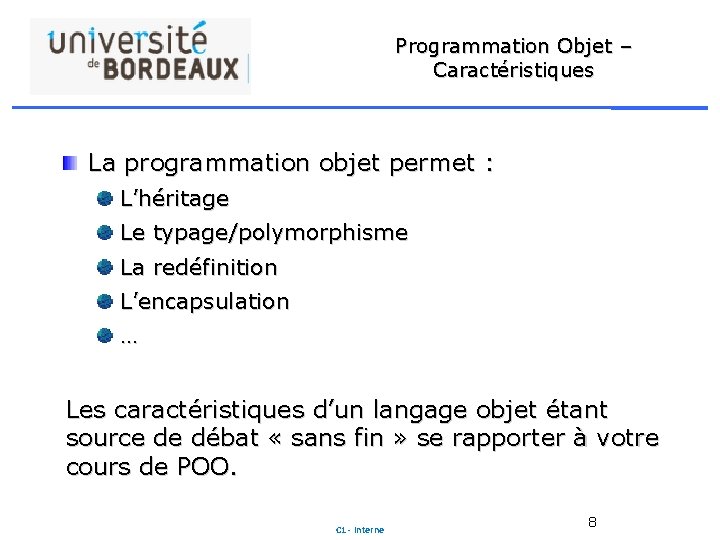 université de BORDEAUX

Programmation Objet – Caractéristiques

La programmation objet permet :
L'héritage
Le typage/polymorphisme
La redéfinition
L'encapsulation
…

Les caractéristiques d'un langage objet étant source de débat « sans fin » se rapporter à votre cours de POO.

C1 - Interne

8